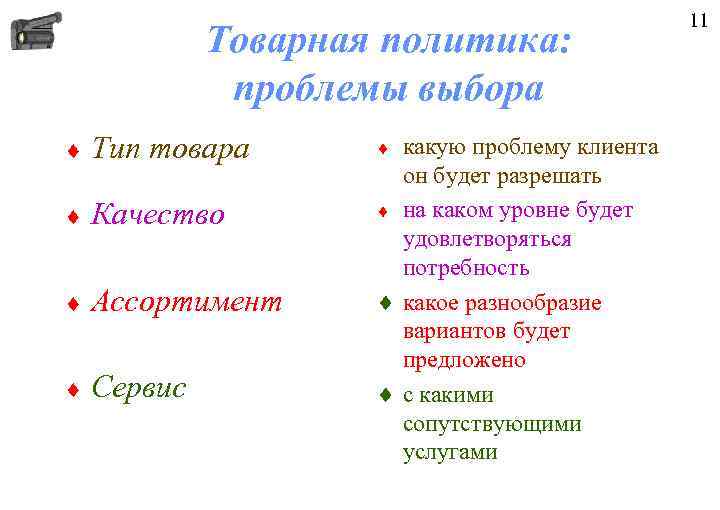 11

Товарная политика: проблемы выбора

♦ Тип товара

♦ Качество

♦ Ассортимент

♦ Сервис

♦ какую проблему клиента он будет разрешать

♦ на каком уровне будет удовлетворяться потребность

♦ какое разнообразие вариантов будет предложено

♦ с какими сопутствующими услугами